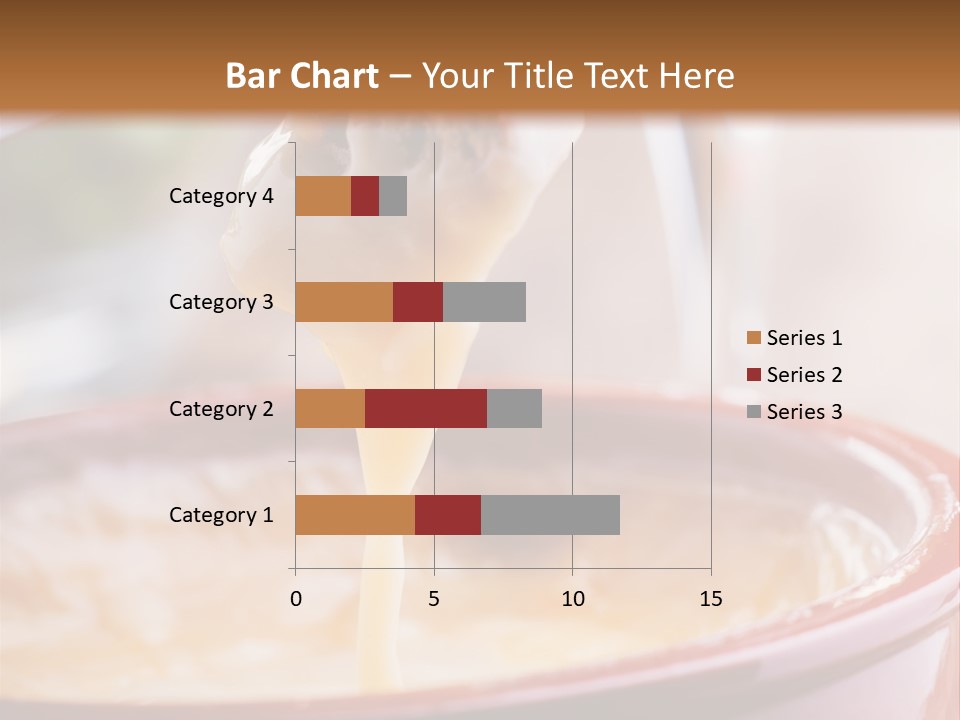 Bar Chart – Your Title Text Here

Category 4
Category 3
Category 2
Category 1

0
5
10
15

Series 1
Series 2
Series 3